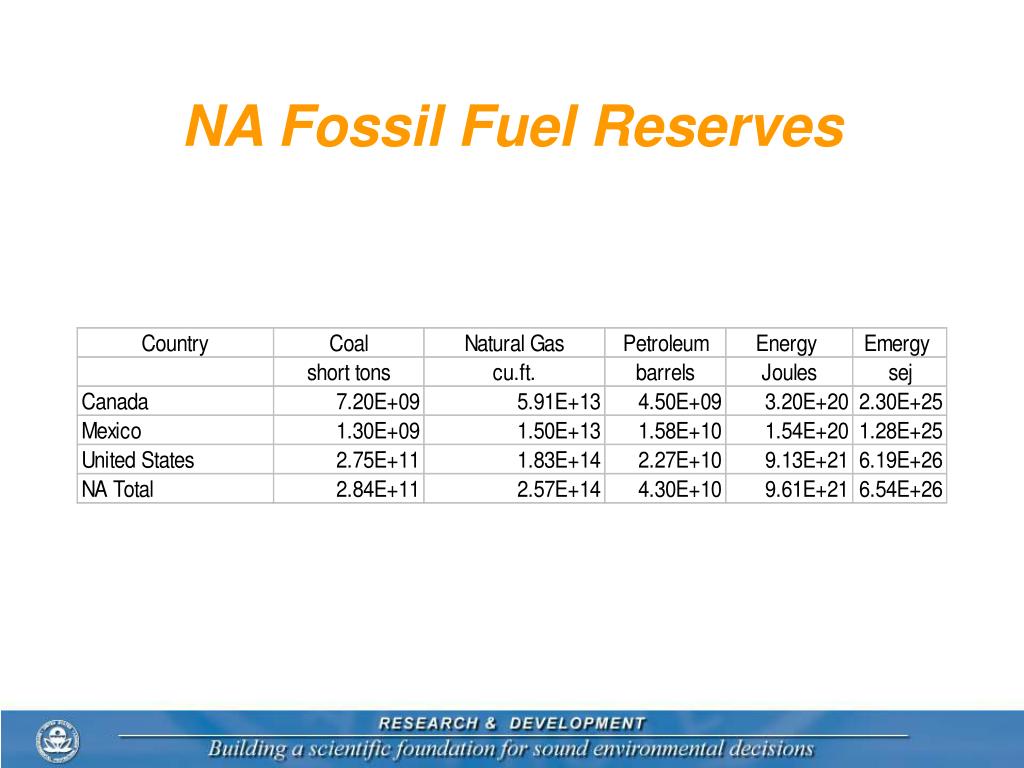 NA Fossil Fuel Reserves

| Country | Coal | Natural Gas | Petroleum | Energy | Emergy |
|---|---|---|---|---|---|
| | short tons | cu.ft. | barrels | Joules | sej |
| Canada | 7.20E+09 | 5.91E+13 | 4.50E+09 | 3.20E+20 | 2.30E+25 |
| Mexico | 1.30E+09 | 1.50E+13 | 1.58E+10 | 1.54E+20 | 1.28E+25 |
| United States | 2.75E+11 | 1.83E+14 | 2.27E+10 | 9.13E+21 | 6.19E+26 |
| NA Total | 2.84E+11 | 2.57E+14 | 4.30E+10 | 9.61E+21 | 6.54E+26 |

RESEARCH & DEVELOPMENT
Building a scientific foundation for sound environmental decisions